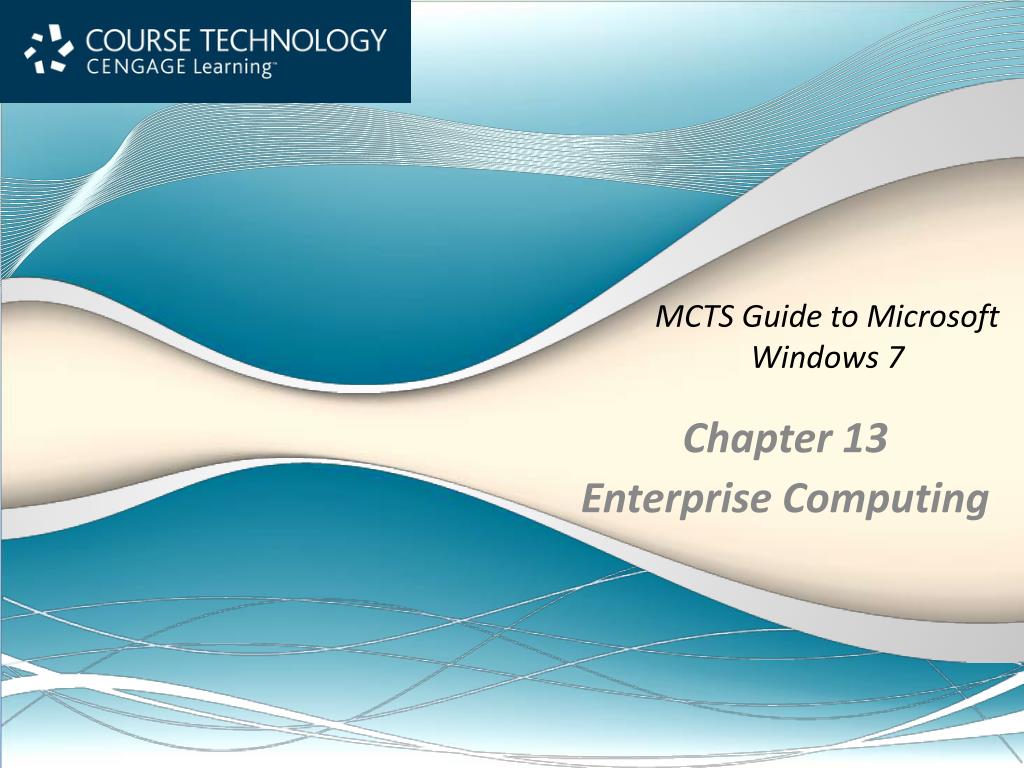 COURSE TECHNOLOGY
CENGAGE Learning™

MCTS Guide to Microsoft Windows 7

Chapter 13
Enterprise Computing